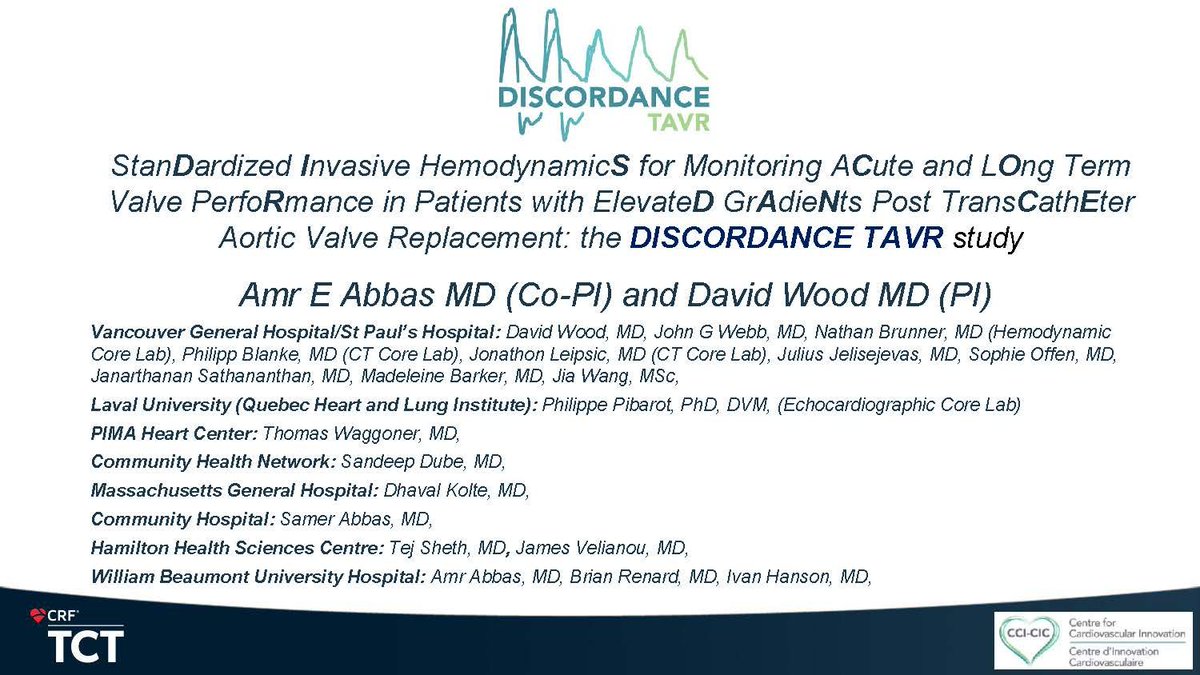 DISCORDANCE
TAVR

StanDardized Invasive HemodynamicS for Monitoring ACute and LOng Term Valve PerfoRmance in Patients with ElevateD GrAdieNts Post TransCathEter Aortic Valve Replacement: the DISCORDANCE TAVR study

Amr E Abbas MD (Co-PI) and David Wood MD (PI)

Vancouver General Hospital/St Paul's Hospital: David Wood, MD, John G Webb, MD, Nathan Brunner, MD (Hemodynamic Core Lab), Philipp Blanke, MD (CT Core Lab), Jonathon Leipsic, MD (CT Core Lab), Julius Jelisejevas, MD, Sophie Offen, MD, Janarthanan Sathananthan, MD, Madeleine Barker, MD, Jia Wang, MSc,

Laval University (Quebec Heart and Lung Institute): Philippe Pibarot, PhD, DVM, (Echocardiographic Core Lab)

PIMA Heart Center: Thomas Waggoner, MD,

Community Health Network: Sandeep Dube, MD,

Massachusetts General Hospital: Dhaval Kolte, MD,

Community Hospital: Samer Abbas, MD,

Hamilton Health Sciences Centre: Tej Sheth, MD, James Velianou, MD,

William Beaumont University Hospital: Amr Abbas, MD, Brian Renard, MD, Ivan Hanson, MD,

CRF
TCT

CCI-CIC
Centre for Cardiovascular Innovation
Centre d'Innovation Cardiovasculaire